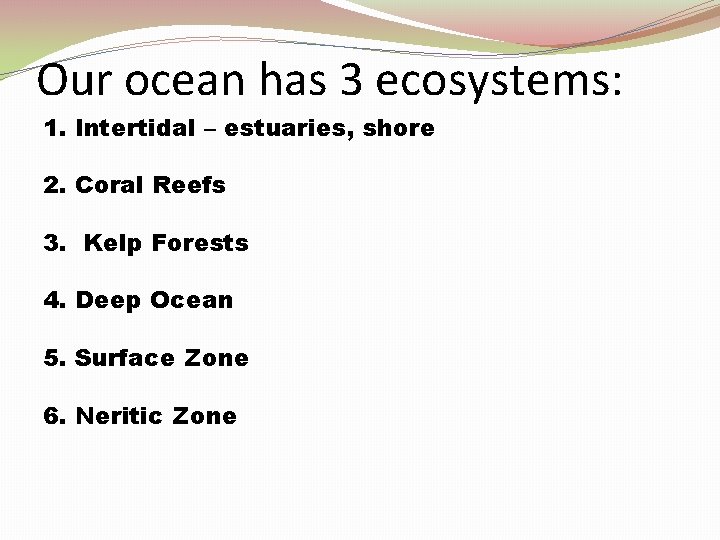 Our ocean has 3 ecosystems:

1. Intertidal – estuaries, shore

2. Coral Reefs

3. Kelp Forests

4. Deep Ocean

5. Surface Zone

6. Neritic Zone